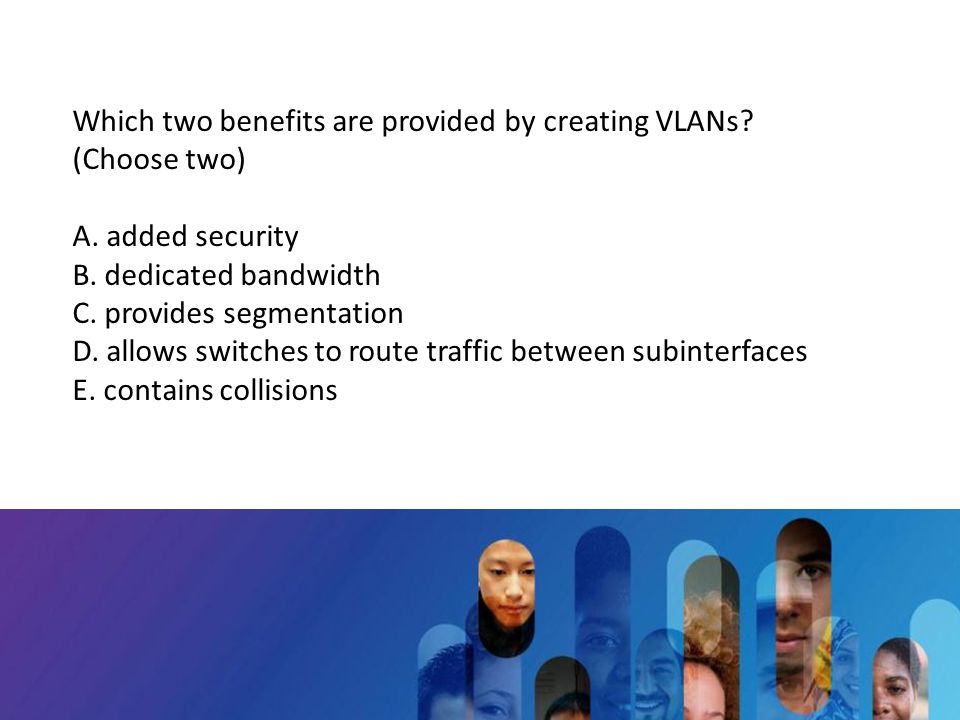 Which two benefits are provided by creating VLANs? (Choose two)

A. added security
B. dedicated bandwidth
C. provides segmentation
D. allows switches to route traffic between subinterfaces
E. contains collisions